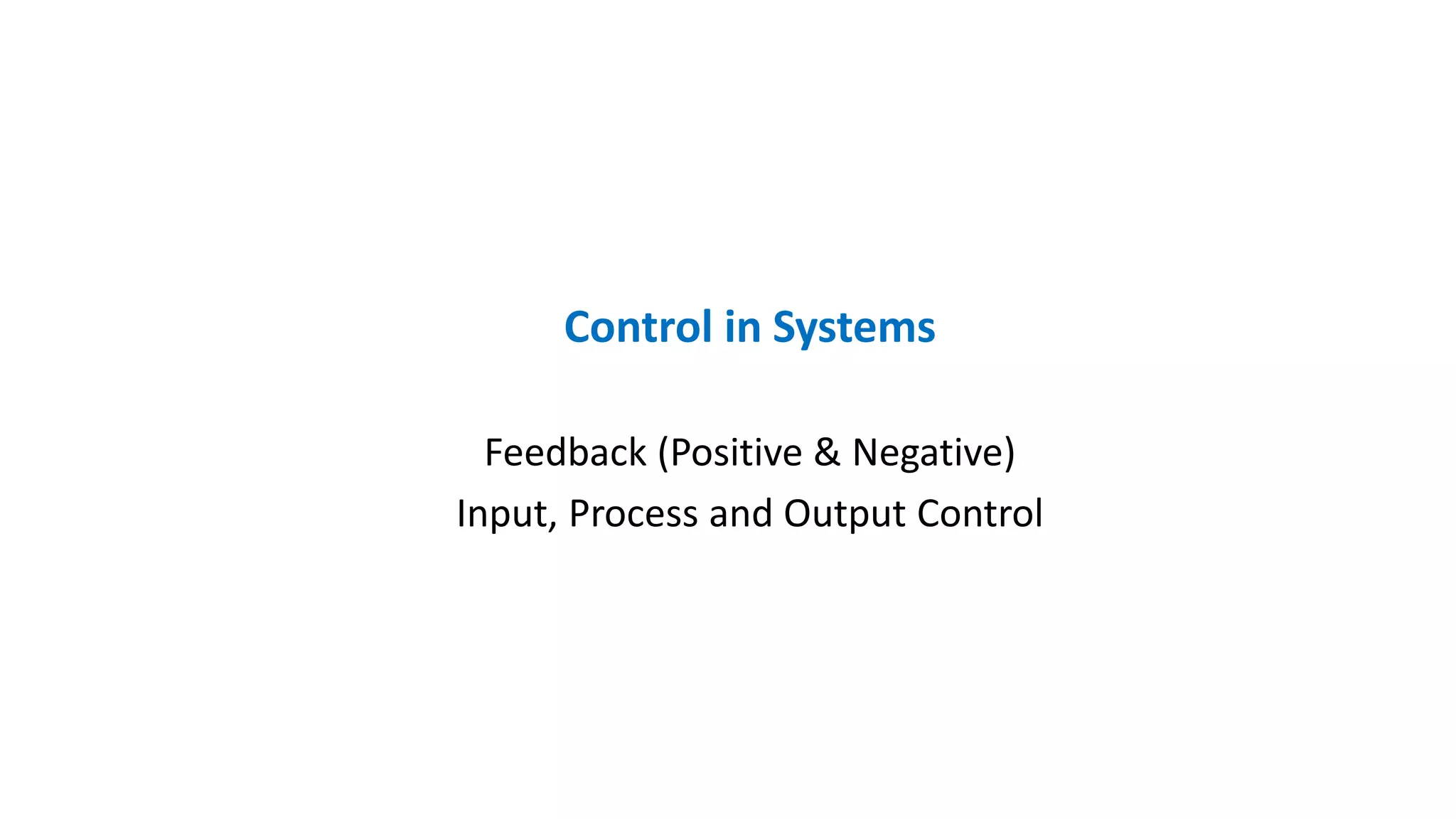 Control in Systems

Feedback (Positive & Negative)

Input, Process and Output Control